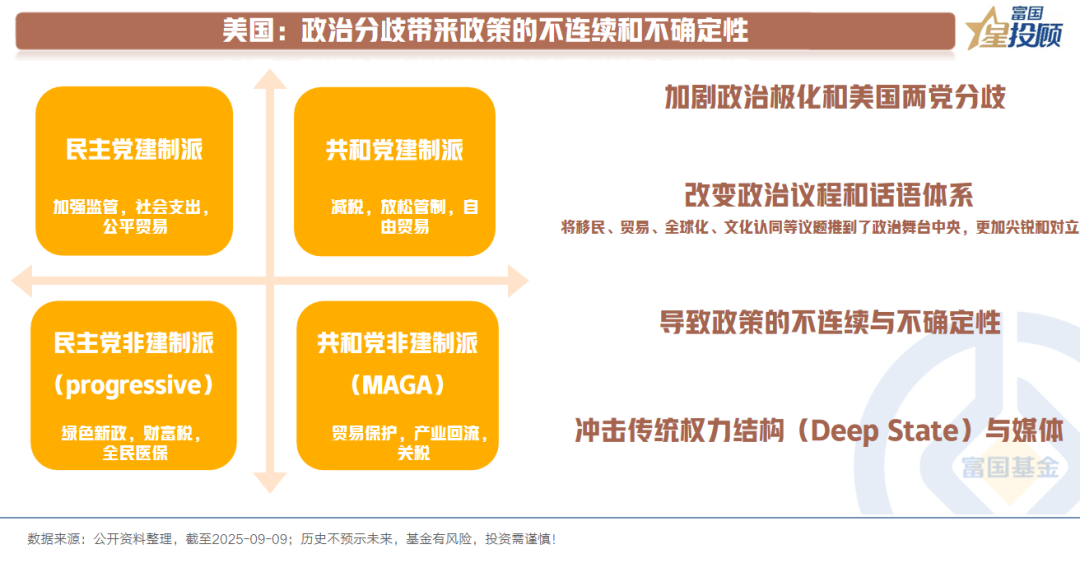 美国：政治分歧带来政策的不连续和不确定性

富国
星投顾

民主党建制派

加强监管，社会支出，公平贸易

共和党建制派

减税，放松管制，自由贸易

民主党非建制派（progressive）

绿色新政，财富税，全民医保

共和党非建制派（MAGA）

贸易保护，产业回流，关税

加剧政治极化和美国两党分歧

改变政治议程和话语体系

将移民、贸易、全球化、文化认同等议题推到了政治舞台中央，更加尖锐和对立

导致政策的不连续与不确定性

冲击传统权力结构（Deep State）与媒体

富国基金

数据来源：公开资料整理，截至2025-09-09；历史不预示未来，基金有风险，投资需谨慎！